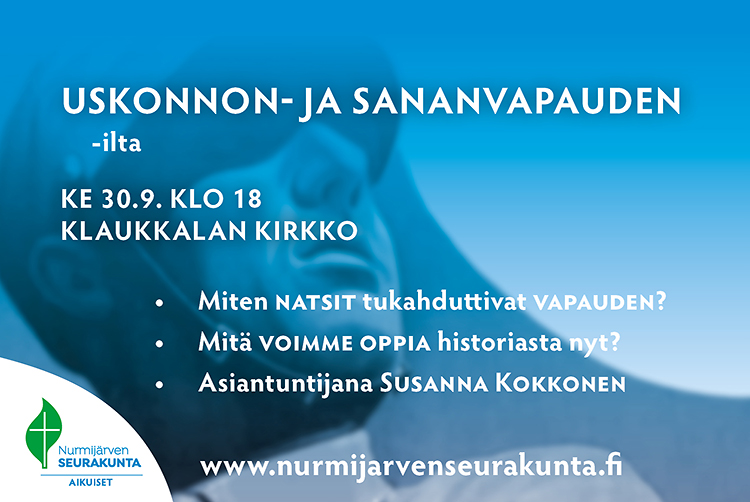 USKONNON- JA SANANVAPAUDEN
-ilta

KE 30.9. KLO 18
KLAUKKALAN KIRKKO

• Miten NATSIT tukahduttivat VAPAUDEN?
• Mitä VOIMME OPPIA historiasta nyt?
• Asiantuntijana SUSANNA KOKKONEN

Nurmijärven SEURAKUNTA AIKUISET

www.nurmijarvenseurakunta.fi